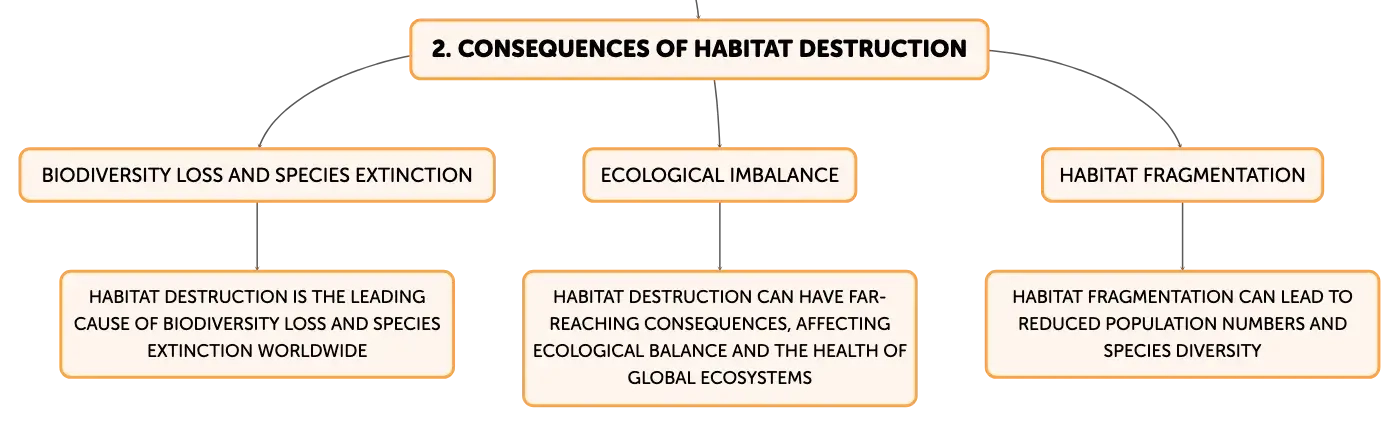 2. CONSEQUENCES OF HABITAT DESTRUCTION

BIODIVERSITY LOSS AND SPECIES EXTINCTION

HABITAT DESTRUCTION IS THE LEADING CAUSE OF BIODIVERSITY LOSS AND SPECIES EXTINCTION WORLDWIDE

ECOLOGICAL IMBALANCE

HABITAT DESTRUCTION CAN HAVE FAR-REACHING CONSEQUENCES, AFFECTING ECOLOGICAL BALANCE AND THE HEALTH OF GLOBAL ECOSYSTEMS

HABITAT FRAGMENTATION

HABITAT FRAGMENTATION CAN LEAD TO REDUCED POPULATION NUMBERS AND SPECIES DIVERSITY